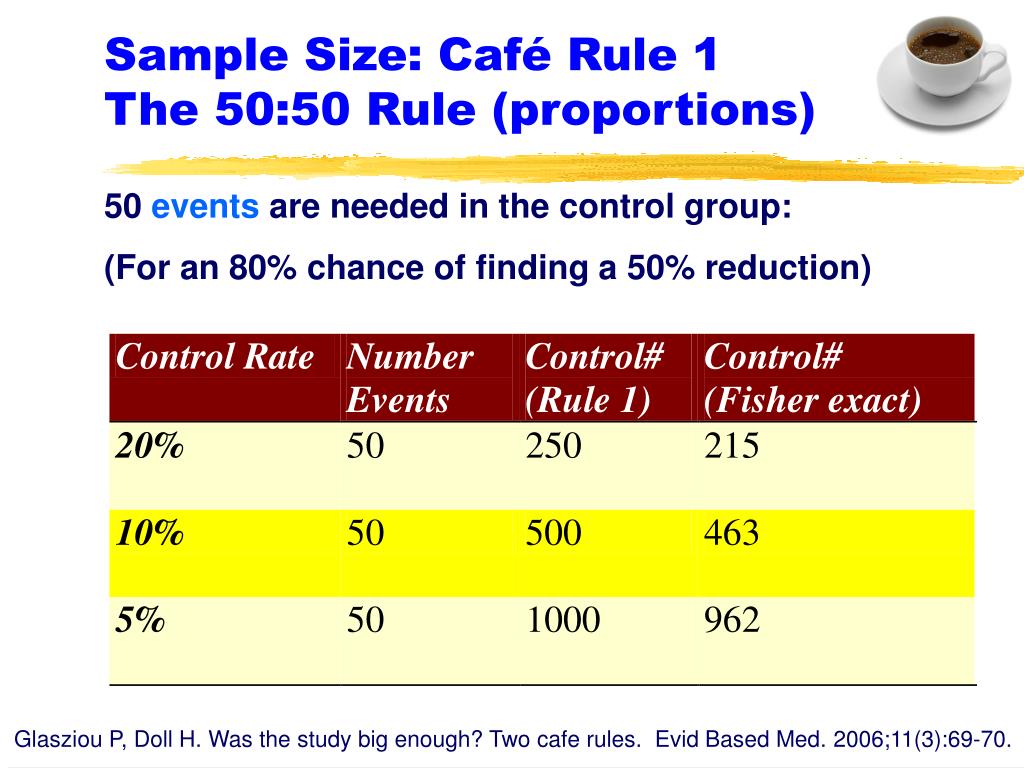 Sample Size: Café Rule 1
The 50:50 Rule (proportions)

50 events are needed in the control group:

(For an 80% chance of finding a 50% reduction)

| Control Rate | Number Events | Control# (Rule 1) | Control# (Fisher exact) |
|---|---|---|---|
| 20% | 50 | 250 | 215 |
| 10% | 50 | 500 | 463 |
| 5% | 50 | 1000 | 962 |

Glasziou P, Doll H. Was the study big enough? Two cafe rules. Evid Based Med. 2006;11(3):69-70.